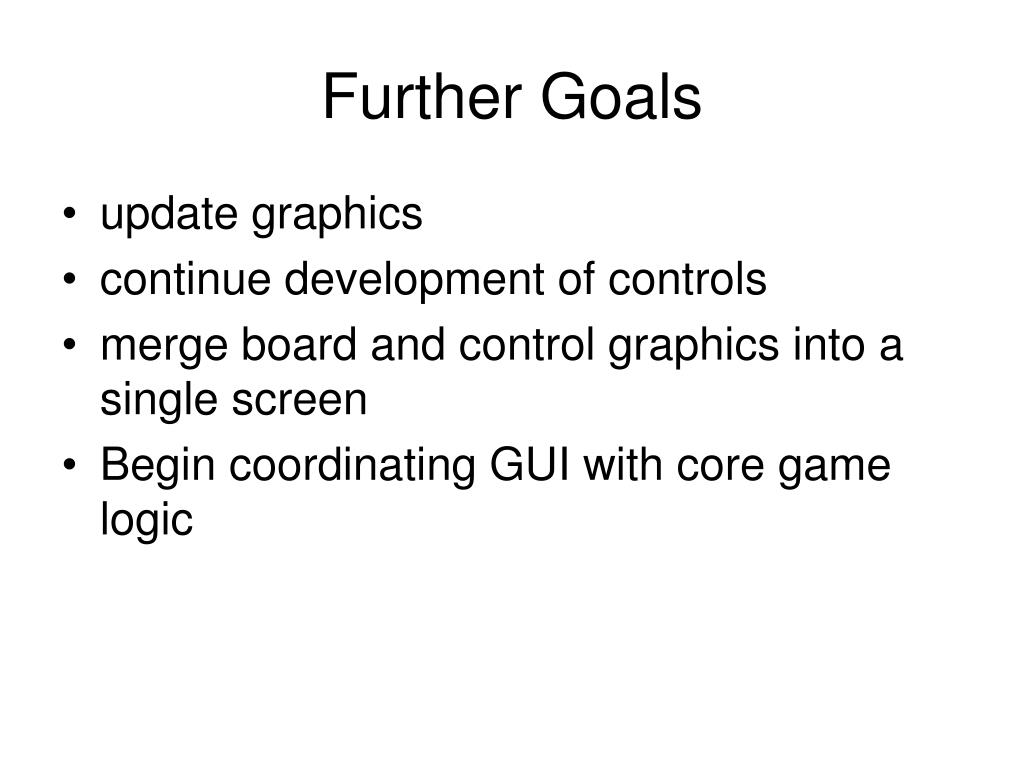 Further Goals

• update graphics
• continue development of controls
• merge board and control graphics into a single screen
• Begin coordinating GUI with core game logic